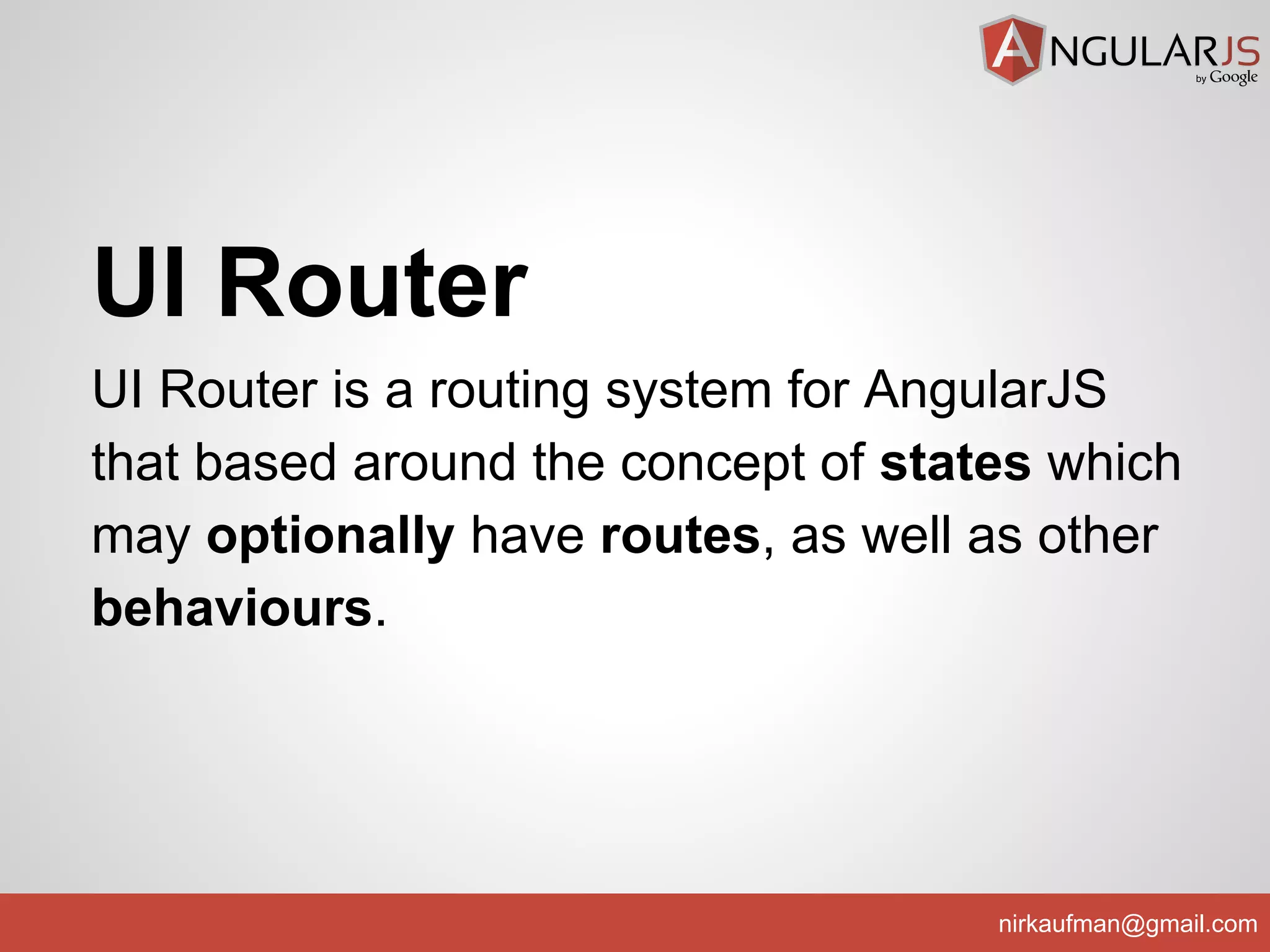 ANGULARJS
by Google

UI Router

UI Router is a routing system for AngularJS that based around the concept of states which may optionally have routes, as well as other behaviours.

nirkaufman@gmail.com